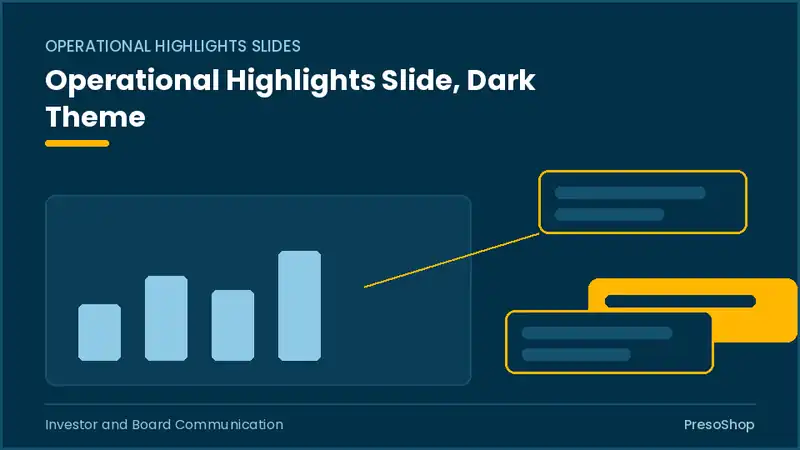 OPERATIONAL HIGHLIGHTS SLIDES

Operational Highlights Slide, Dark Theme

Investor and Board Communication

PresoShop